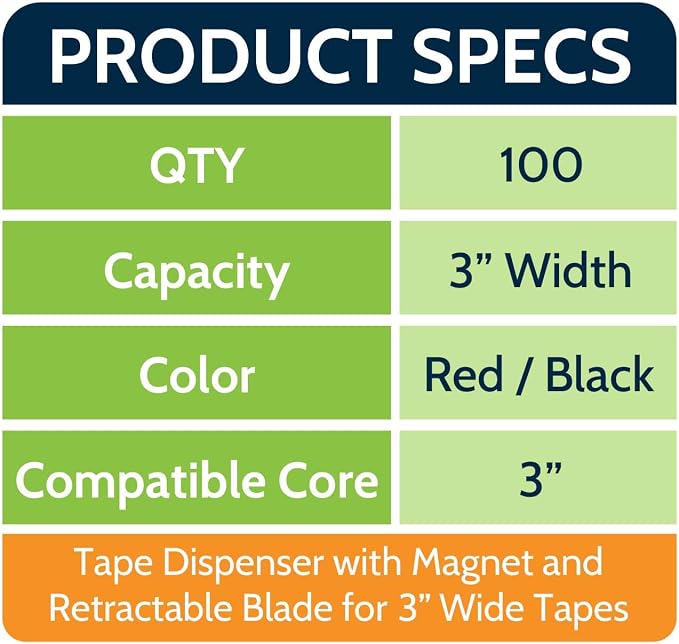 PRODUCT SPECS

| QTY | 100 |
|---|---|
| Capacity | 3” Width |
| Color | Red / Black |
| Compatible Core | 3” |

Tape Dispenser with Magnet and Retractable Blade for 3” Wide Tapes